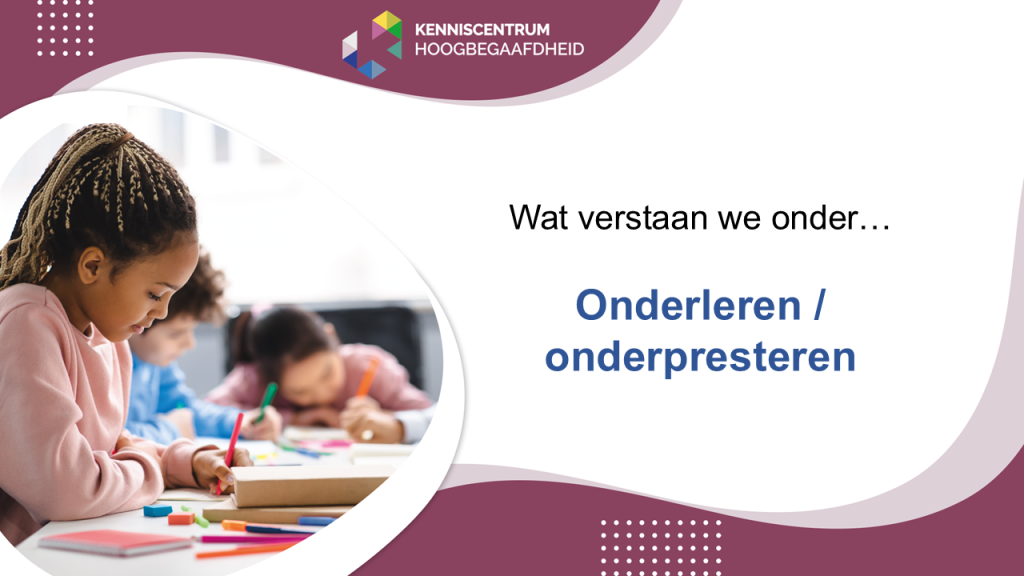 KENNISCENTRUM
HOOGBEGAAFDHEID

Wat verstaan we onder…

Onderleren / onderpresteren